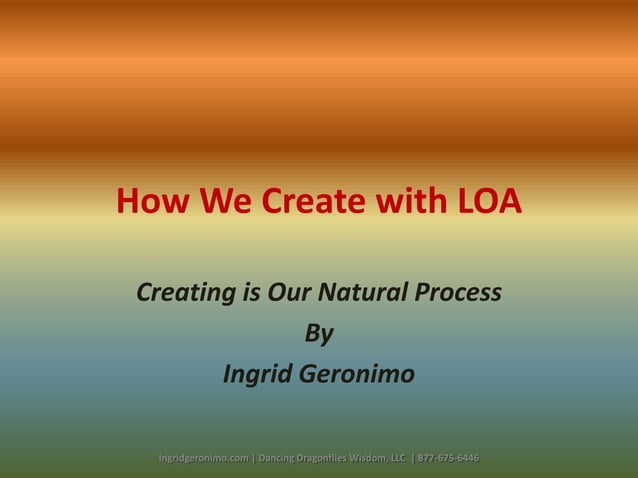 How We Create with LOA

Creating is Our Natural Process
By
Ingrid Geronimo

Ingridgeronimo.com | Dancing Dragonflies Wisdom, LLC | 877-675-6446